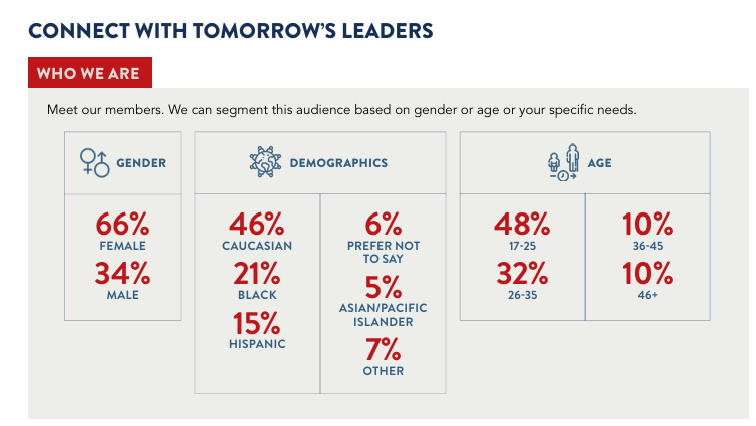 CONNECT WITH TOMORROW'S LEADERS

WHO WE ARE

Meet our members. We can segment this audience based on gender or age or your specific needs.

GENDER

66%
FEMALE

34%
MALE

DEMOGRAPHICS

46%
CAUCASIAN

21%
BLACK

15%
HISPANIC

6%
PREFER NOT TO SAY

5%
ASIAN/PACIFIC ISLANDER

7%
OTHER

AGE

48%
17-25

32%
26-35

10%
36-45

10%
46+